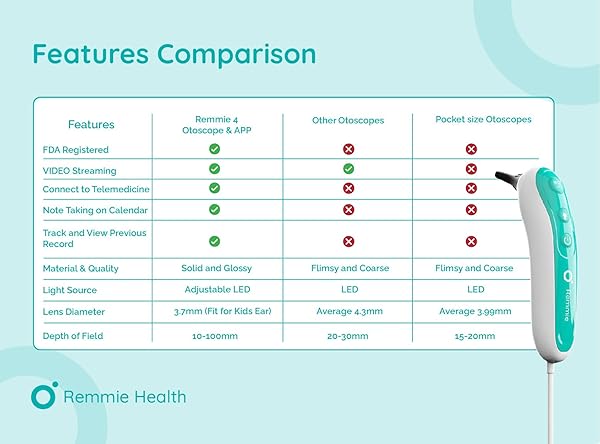 Features Comparison

| Features | Remmie 4 Otoscope & APP | Other Otoscopes | Pocket size Otoscopes |
|---|---|---|---|
| FDA Registered | ✓ | ✗ | ✗ |
| VIDEO Streaming | ✓ | ✓ | ✗ |
| Connect to Telemedicine | ✓ | ✗ | ✗ |
| Note Taking on Calendar | ✓ | ✗ | ✗ |
| Track and View Previous Record | ✓ | ✗ | ✗ |
| Material & Quality | Solid and Glossy | Flimsy and Coarse | Flimsy and Coarse |
| Light Source | Adjustable LED | LED | LED |
| Lens Diameter | 3.7mm (Fit for Kids Ear) | Average 4.3mm | Average 3.99mm |
| Depth of Field | 10-100mm | 20-30mm | 15-20mm |

remmie

Remmie Health